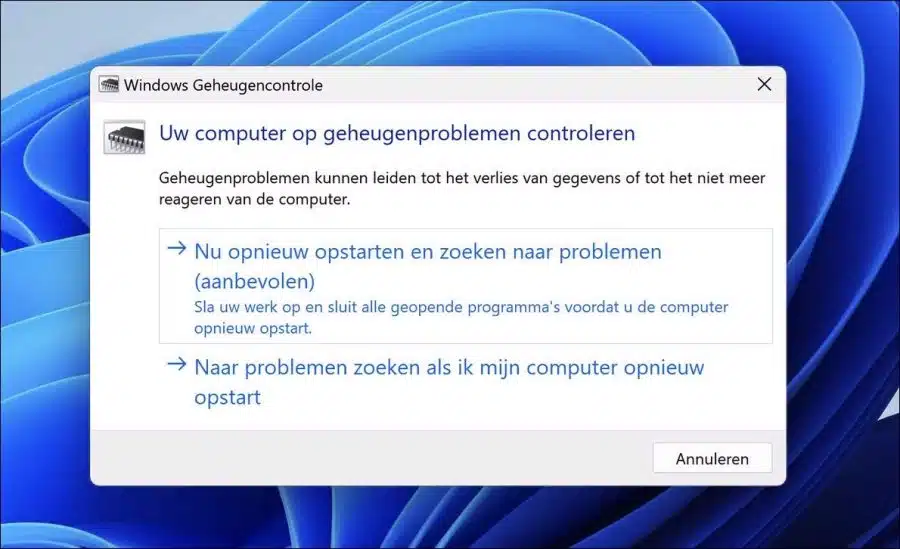 Windows Geheugencontrole

Uw computer op geheugenproblemen controleren

Geheugenproblemen kunnen leiden tot het verlies van gegevens of tot het niet meer reageren van de computer.

→ Nu opnieuw opstarten en zoeken naar problemen (aanbevolen)
Sla uw werk op en sluit alle geopende programma's voordat u de computer opnieuw opstart.

→ Naar problemen zoeken als ik mijn computer opnieuw opstart

Annuleren